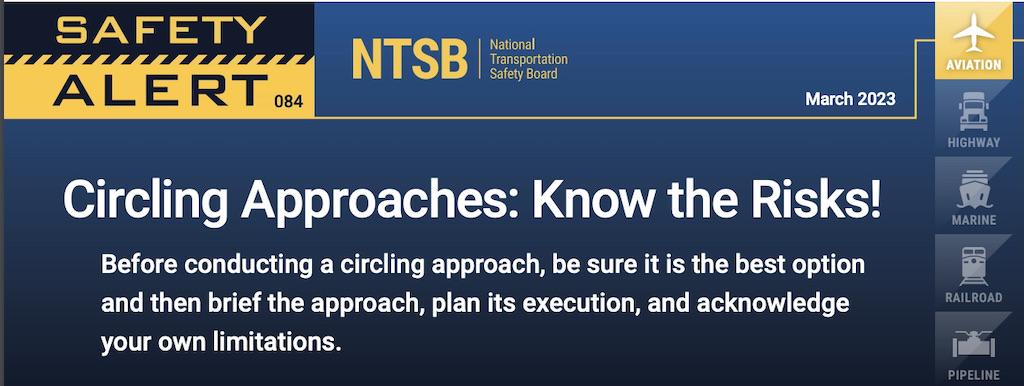 SAFETY ALERT 084

NTSB National Transportation Safety Board

March 2023

AVIATION
HIGHWAY
MARINE
RAILROAD
PIPELINE

Circling Approaches: Know the Risks!

Before conducting a circling approach, be sure it is the best option and then brief the approach, plan its execution, and acknowledge your own limitations.